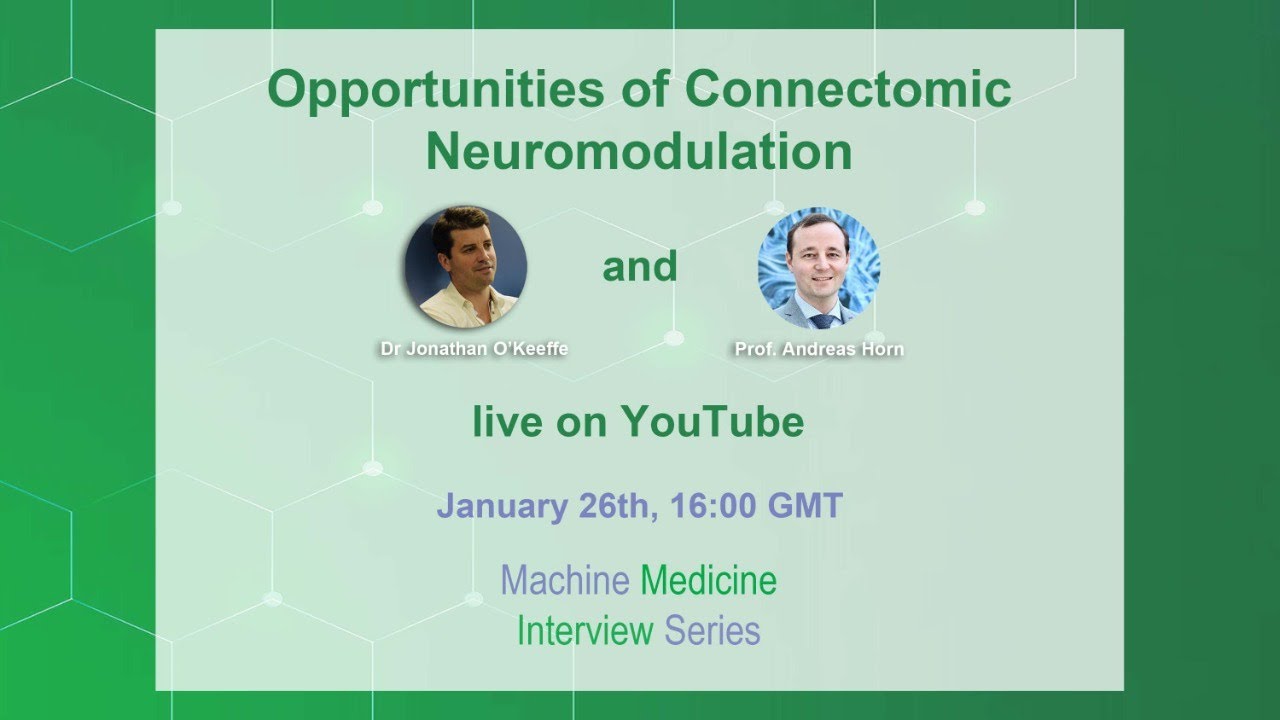 Opportunities of Connectomic Neuromodulation

Dr Jonathan O'Keeffe

and

Prof. Andreas Horn

live on YouTube

January 26th, 16:00 GMT

Machine Medicine
Interview Series